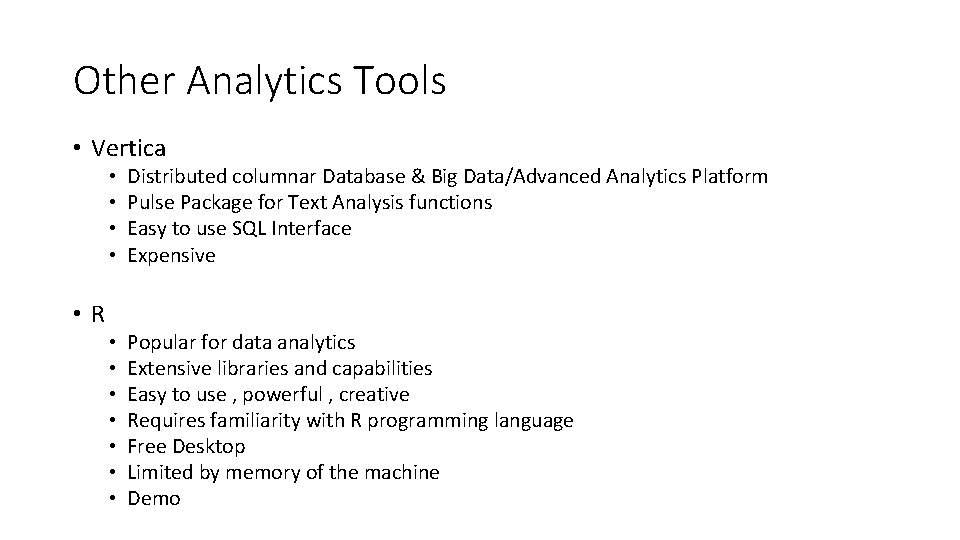 Other Analytics Tools

• Vertica
  • Distributed columnar Database & Big Data/Advanced Analytics Platform
  • Pulse Package for Text Analysis functions
  • Easy to use SQL Interface
  • Expensive

• R
  • Popular for data analytics
  • Extensive libraries and capabilities
  • Easy to use , powerful , creative
  • Requires familiarity with R programming language
  • Free Desktop
  • Limited by memory of the machine
  • Demo